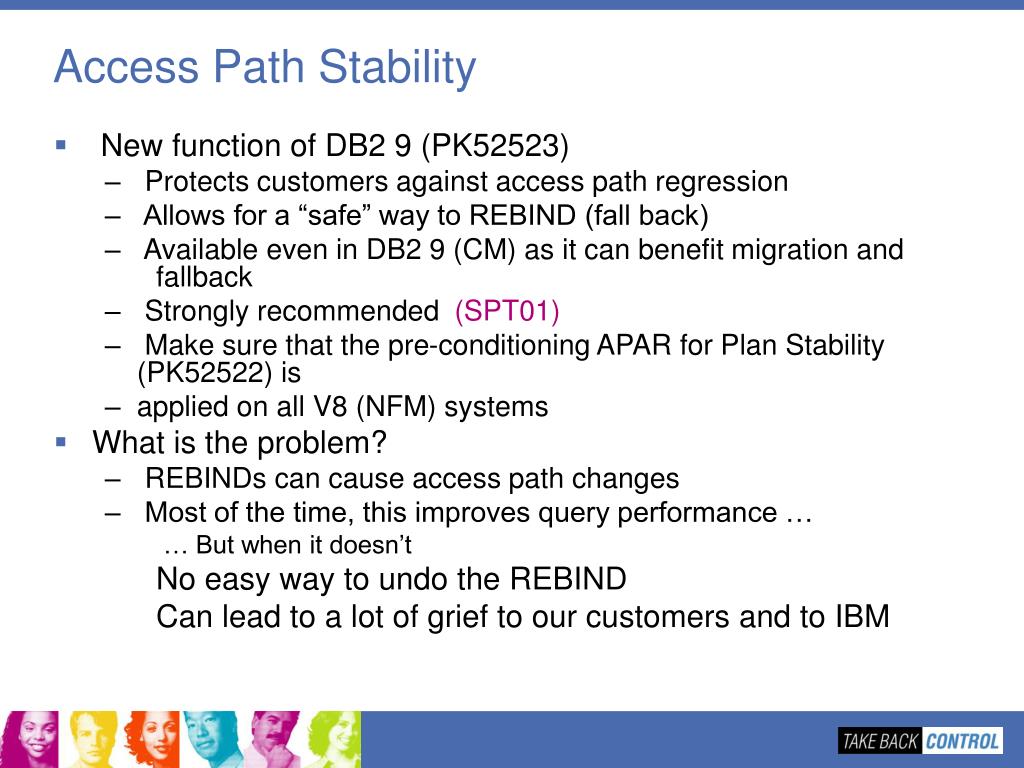 Access Path Stability

▪ New function of DB2 9 (PK52523)
– Protects customers against access path regression
– Allows for a “safe” way to REBIND (fall back)
– Available even in DB2 9 (CM) as it can benefit migration and fallback
– Strongly recommended (SPT01)
– Make sure that the pre-conditioning APAR for Plan Stability (PK52522) is
– applied on all V8 (NFM) systems

▪ What is the problem?
– REBINDs can cause access path changes
– Most of the time, this improves query performance …
… But when it doesn’t
No easy way to undo the REBIND
Can lead to a lot of grief to our customers and to IBM

TAKE BACK CONTROL